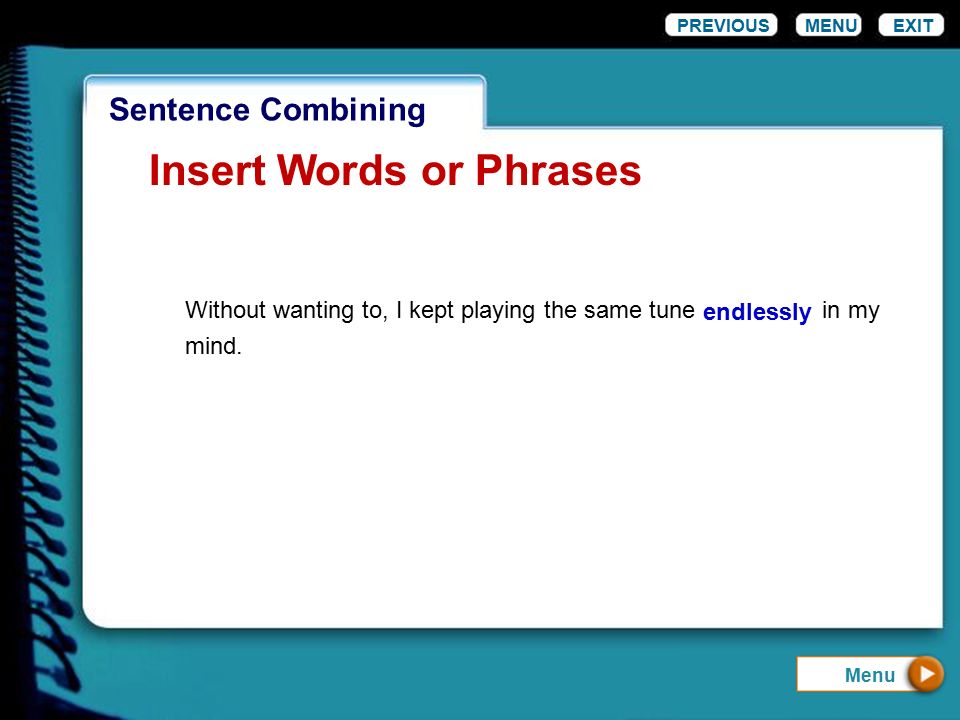 PREVIOUS MENU EXIT

Sentence Combining

Insert Words or Phrases

Without wanting to, I kept playing the same tune endlessly in my mind.

Menu